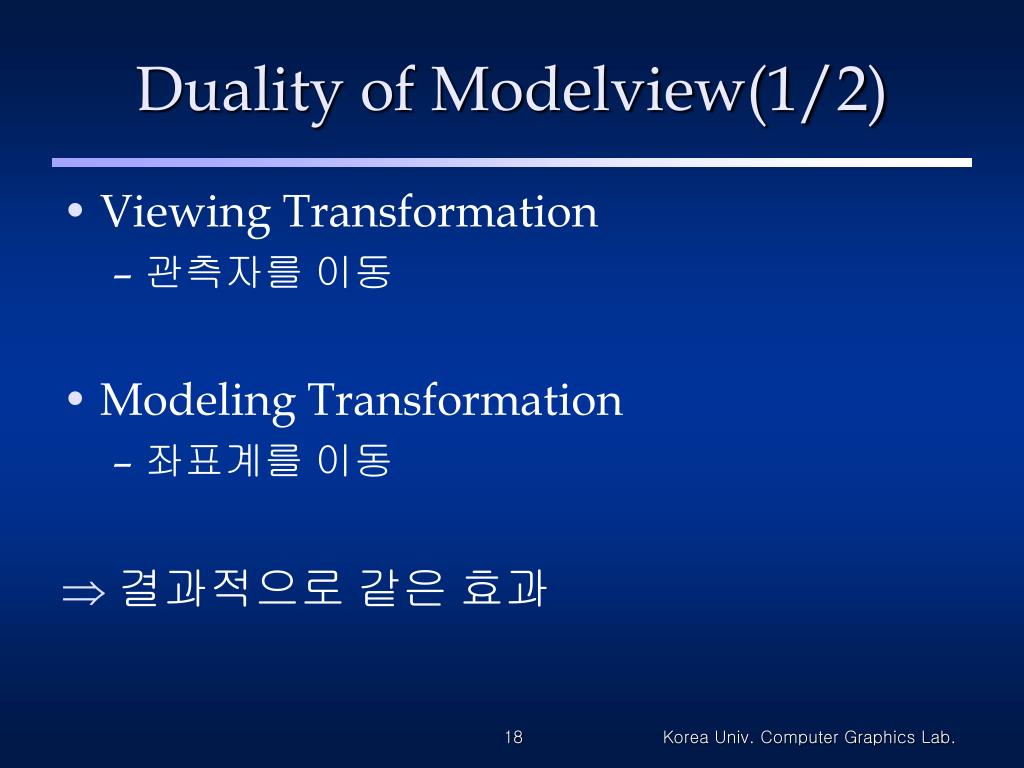 Duality of Modelview(1/2)

• Viewing Transformation
– 관측자를 이동

• Modeling Transformation
– 좌표계를 이동

$\Rightarrow$ 결과적으로 같은 효과

18

Korea Univ. Computer Graphics Lab.